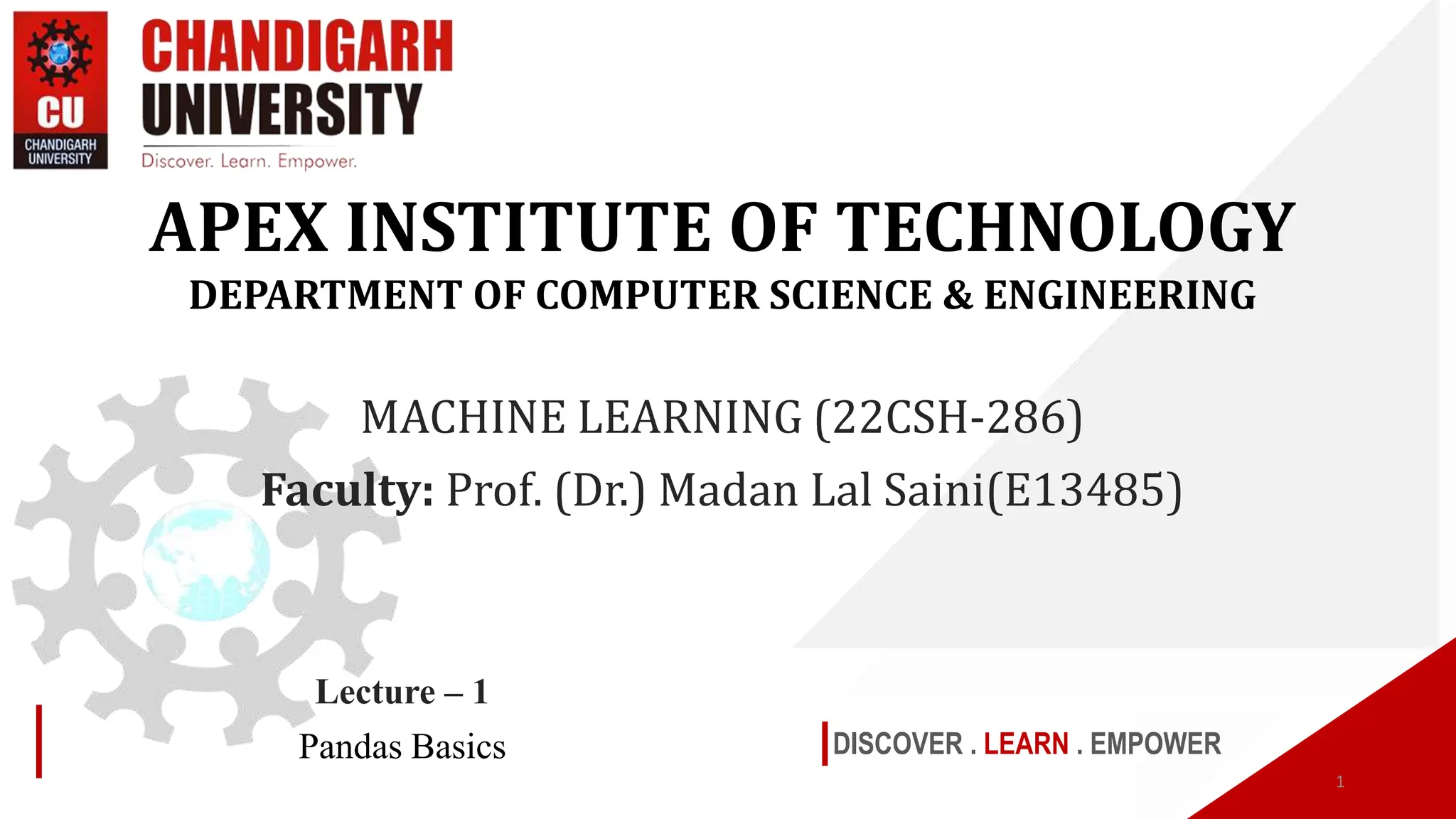 CU
CHANDIGARH UNIVERSITY

CHANDIGARH
UNIVERSITY
Discover. Learn. Empower.

APEX INSTITUTE OF TECHNOLOGY
DEPARTMENT OF COMPUTER SCIENCE & ENGINEERING

MACHINE LEARNING (22CSH-286)
Faculty: Prof. (Dr.) Madan Lal Saini(E13485)

Lecture – 1
Pandas Basics

DISCOVER . LEARN . EMPOWER

1